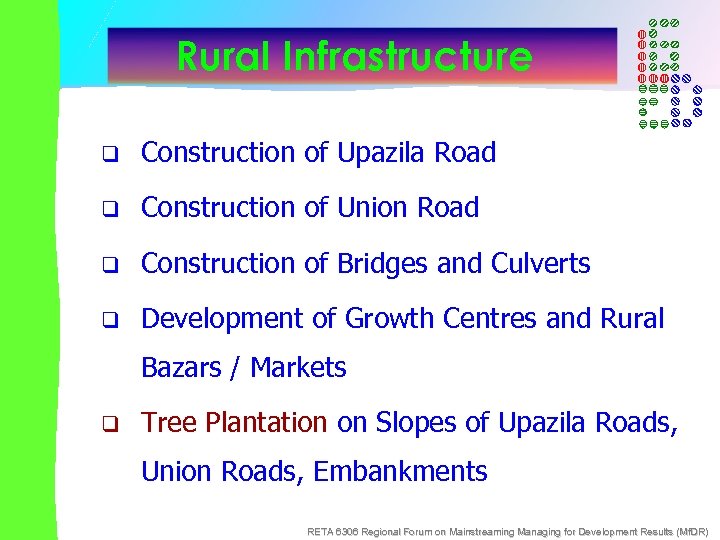 Rural Infrastructure

❑ Construction of Upazila Road

❑ Construction of Union Road

❑ Construction of Bridges and Culverts

❑ Development of Growth Centres and Rural Bazars / Markets

❑ Tree Plantation on Slopes of Upazila Roads, Union Roads, Embankments

RETA 6306 Regional Forum on Mainstreaming Managing for Development Results (MfDR)